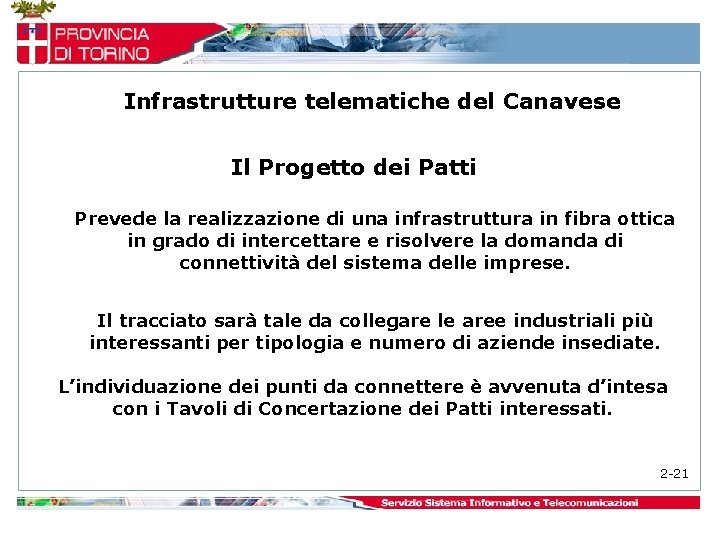 PROVINCIA DI TORINO

Infrastrutture telematiche del Canavese

Il Progetto dei Patti

Prevede la realizzazione di una infrastruttura in fibra ottica in grado di intercettare e risolvere la domanda di connettività del sistema delle imprese.

Il tracciato sarà tale da collegare le aree industriali più interessanti per tipologia e numero di aziende insediate.

L'individuazione dei punti da connettere è avvenuta d'intesa con i Tavoli di Concertazione dei Patti interessati.

2-21

Servizio Sistema Informativo e Telecomunicazioni